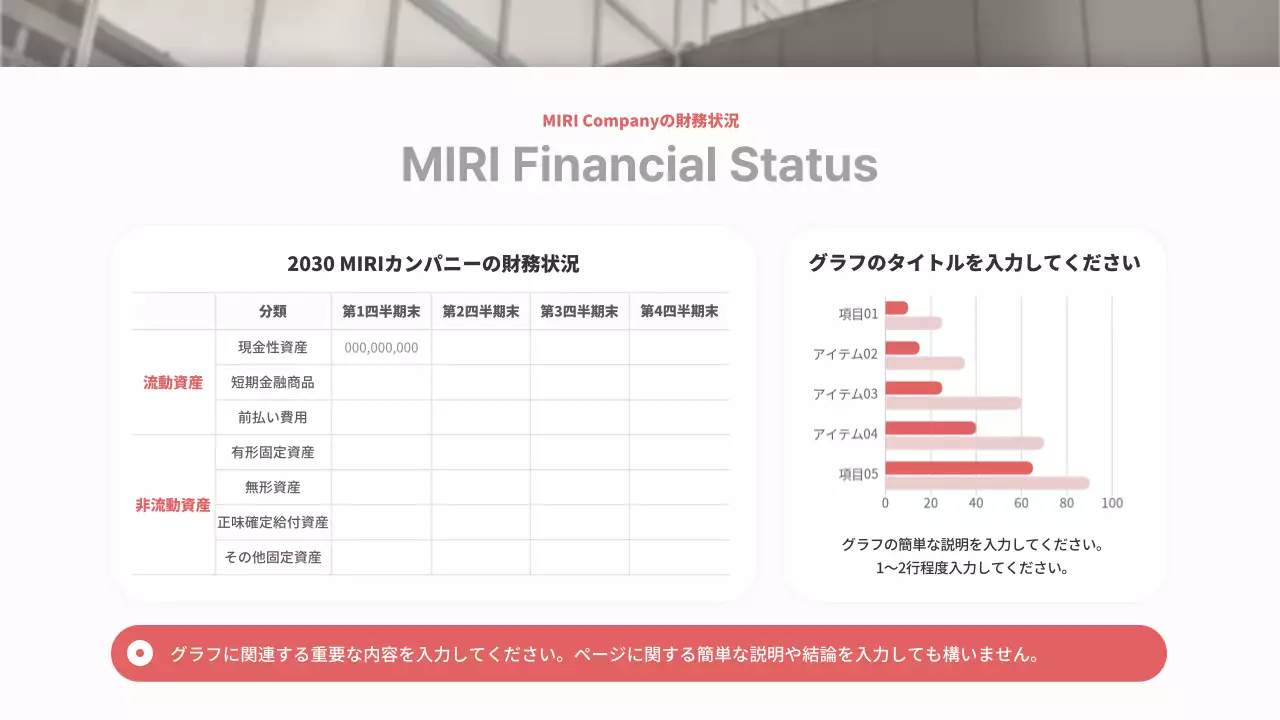 MIRI Companyの財務状況

MIRI Financial Status

2030 MIRIカンパニーの財務状況

| | 分類 | 第1四半期末 | 第2四半期末 | 第3四半期末 | 第4四半期末 |
|---|---|---|---|---|---|
| 流動資産 | 現金性資産 | 000,000,000 | | | |
| | 短期金融商品 | | | | |
| | 前払い費用 | | | | |
| 非流動資産 | 有形固定資産 | | | | |
| | 無形資産 | | | | |
| | 正味確定給付資産 | | | | |
| | その他固定資産 | | | | |

グラフのタイトルを入力してください

項目01
アイテム02
アイテム03
アイテム04
項目05
0 20 40 60 80 100

グラフの簡単な説明を入力してください。
1〜2行程度入力してください。

グラフに関連する重要な内容を入力してください。ページに関する簡単な説明や結論を入力しても構いません。